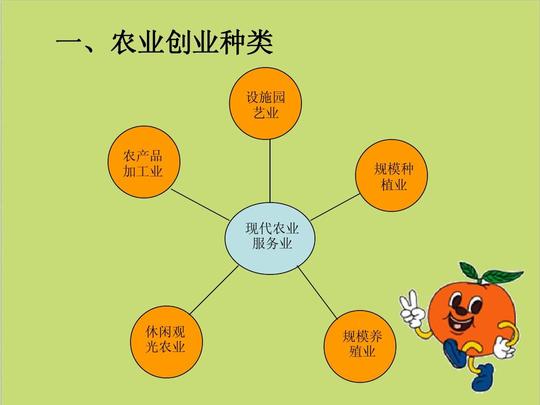 一、农业创业种类

设施园艺业

农产品加工业

规模种植业

现代农业服务业

休闲观光农业

规模养殖业